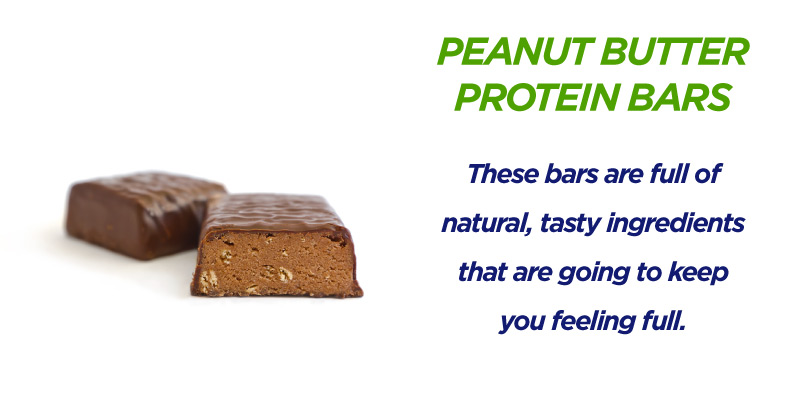 PEANUT BUTTER PROTEIN BARS

These bars are full of natural, tasty ingredients that are going to keep you feeling full.